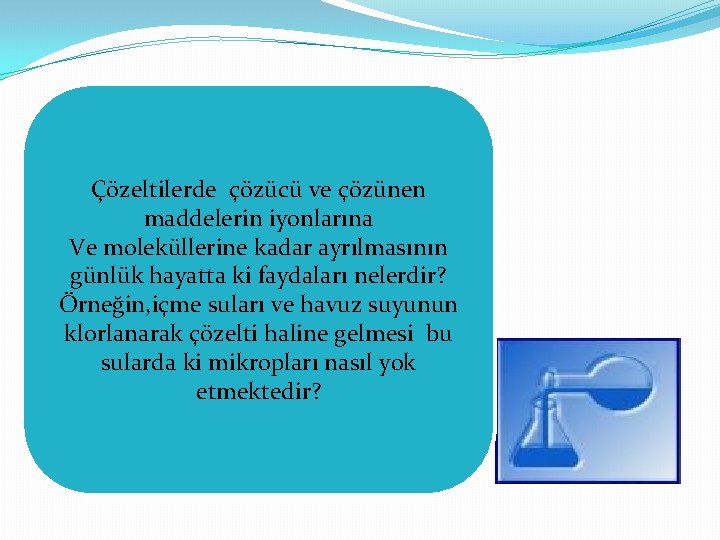 Çözeltilerde çözücü ve çözünen maddelerin iyonlarına Ve moleküllerine kadar ayrılmasının günlük hayatta ki faydaları nelerdir? Örneğin,içme suları ve havuz suyunun klorlanarak çözelti haline gelmesi bu sularda ki mikropları nasıl yok etmektedir?